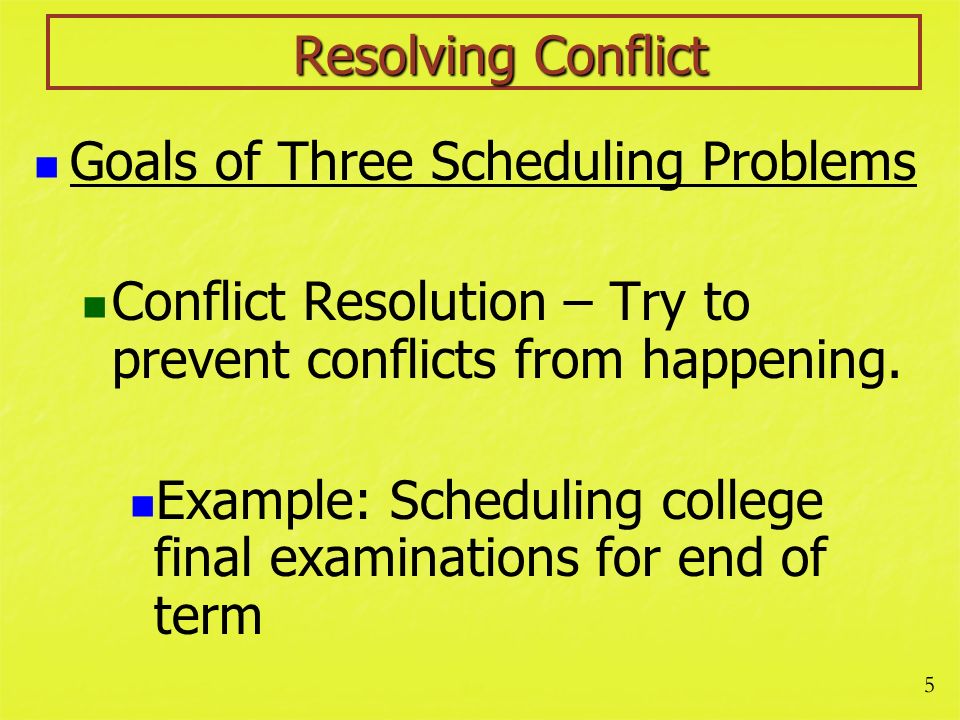 Resolving Conflict

Goals of Three Scheduling Problems

Conflict Resolution – Try to prevent conflicts from happening.

Example: Scheduling college final examinations for end of term

5